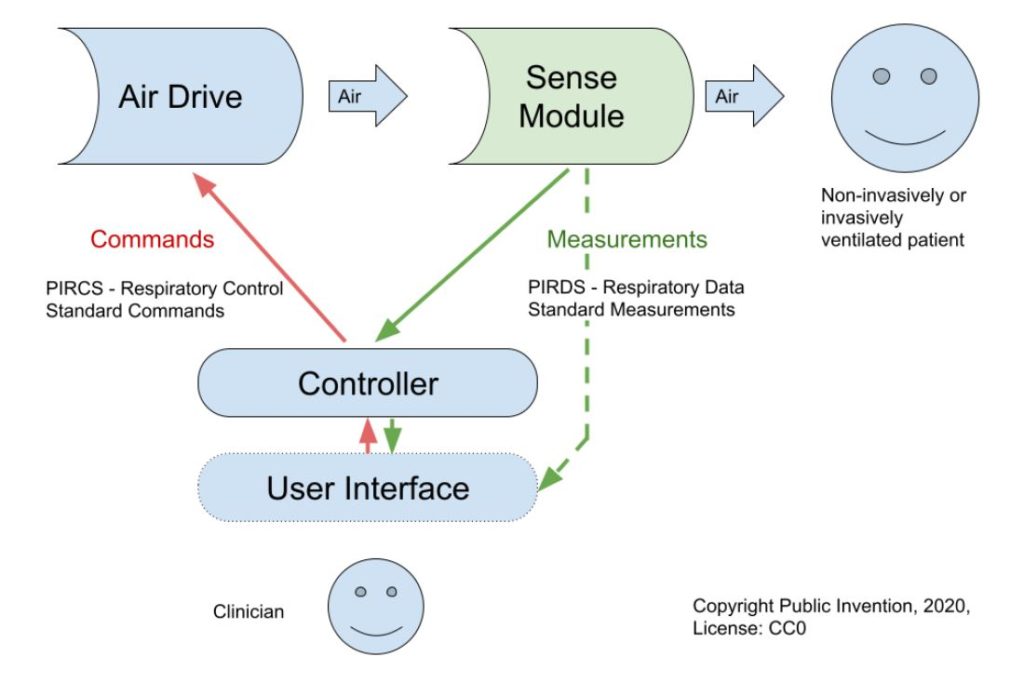 Air Drive

Air

Sense Module

Air

Non-invasively or invasively ventilated patient

Commands

PIRCS - Respiratory Control Standard Commands

Measurements

PIRDS - Respiratory Data Standard Measurements

Controller

User Interface

Clinician

Copyright Public Invention, 2020, License: CC0